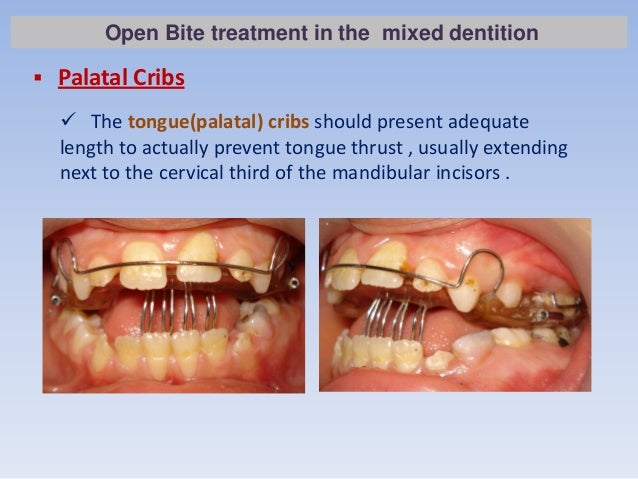 Open Bite treatment in the mixed dentition

▪ Palatal Cribs

✓ The tongue(palatal) cribs should present adequate length to actually prevent tongue thrust , usually extending next to the cervical third of the mandibular incisors .